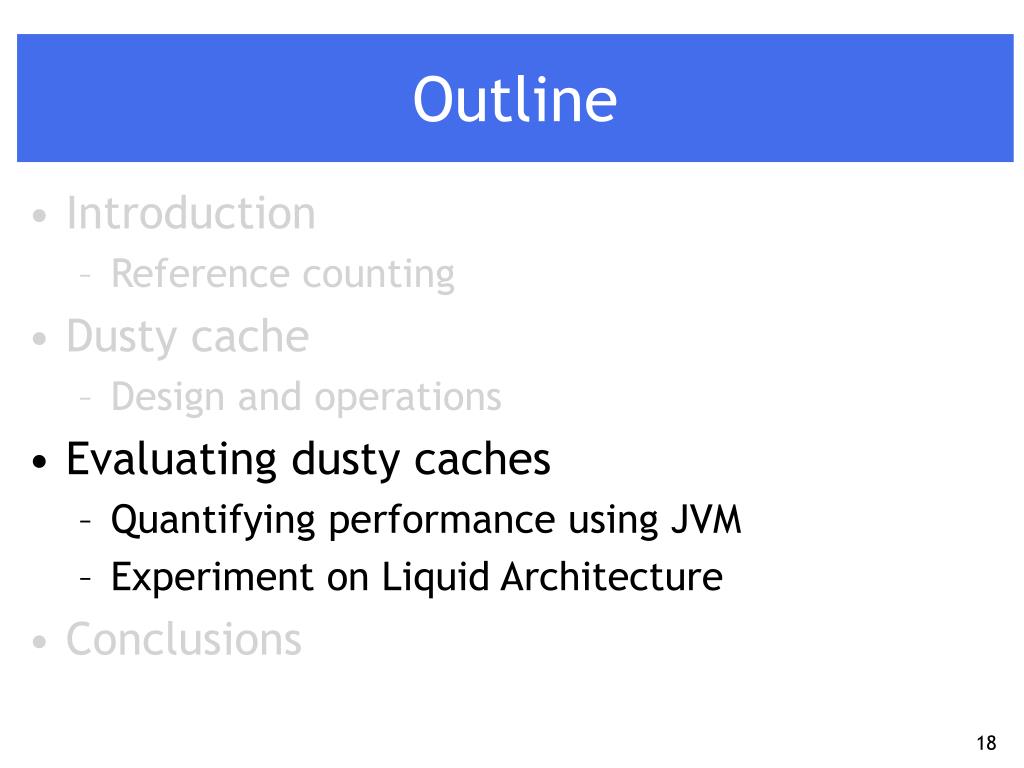 Outline

• Introduction
– Reference counting
• Dusty cache
– Design and operations
• Evaluating dusty caches
– Quantifying performance using JVM
– Experiment on Liquid Architecture
• Conclusions

18